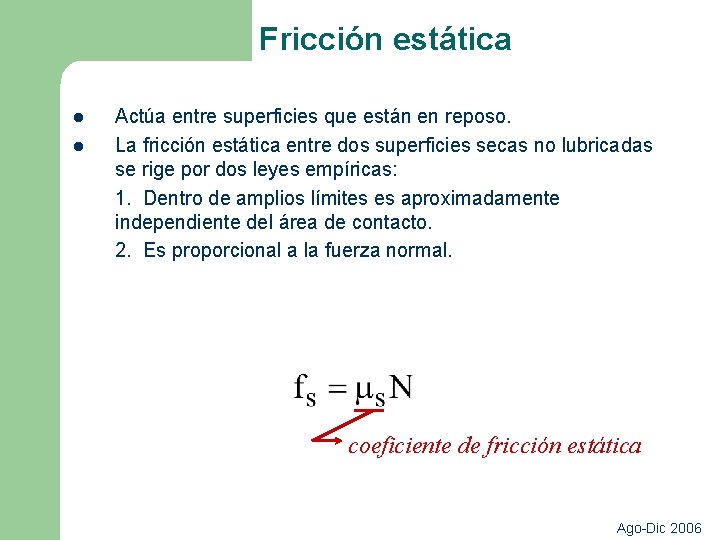 Fricción estática

- Actúa entre superficies que están en reposo.
- La fricción estática entre dos superficies secas no lubricadas se rige por dos leyes empíricas:

1. Dentro de amplios límites es aproximadamente independiente del área de contacto.

2. Es proporcional a la fuerza normal.

$f_s = \mu_s N$

coeficiente de fricción estática

Ago-Dic 2006